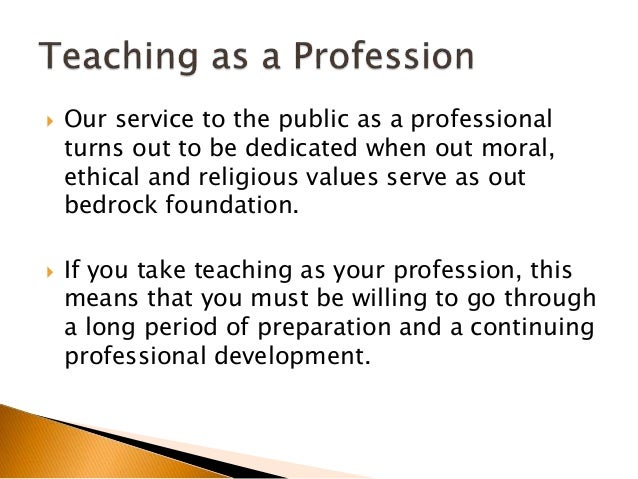 Teaching as a Profession

Our service to the public as a professional turns out to be dedicated when out moral, ethical and religious values serve as out bedrock foundation.

If you take teaching as your profession, this means that you must be willing to go through a long period of preparation and a continuing professional development.